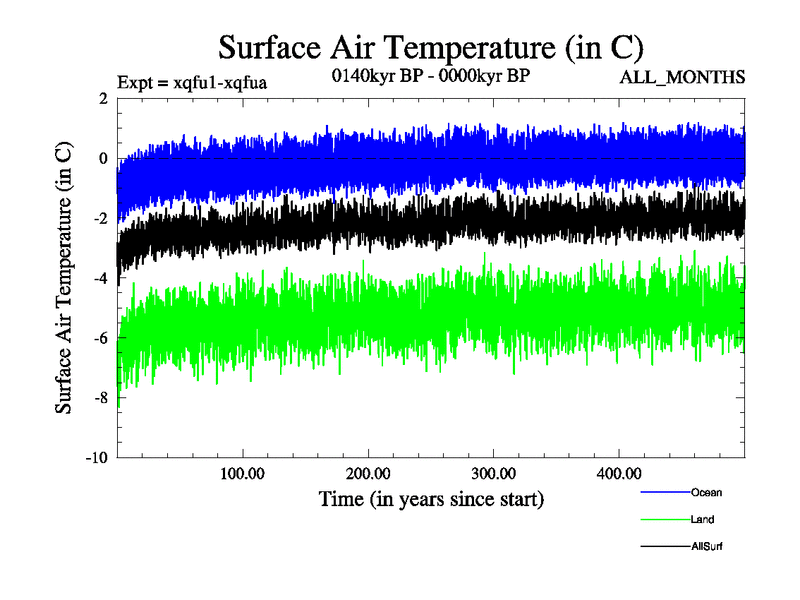 Surface Air Temperature (in C)

Expt = xqfu1-xqfua

0140kyr BP - 0000kyr BP

ALL_MONTHS

Surface Air Temperature (in C)

2
0
-2
-4
-6
-8
-10

100.00
200.00
300.00
400.00

Time (in years since start)

Ocean

Land

AllSurf